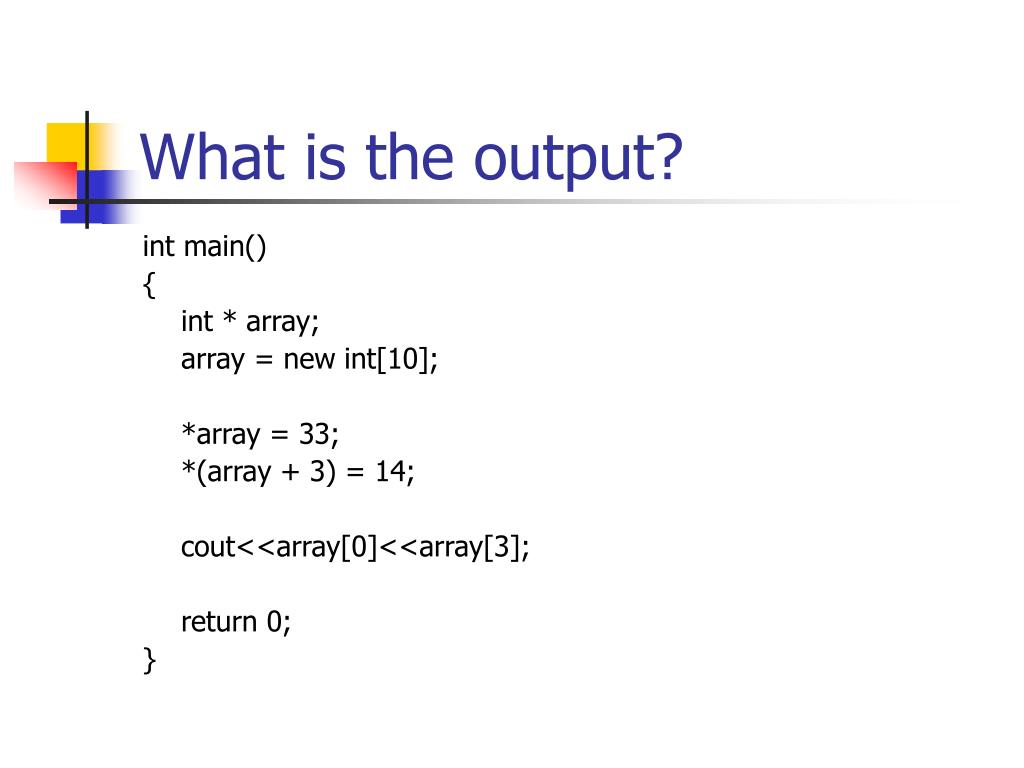 What is the output?

int main()
{
int * array;
array = new int[10];

*array = 33;
*(array + 3) = 14;

cout<<array[0]<<array[3];

return 0;
}